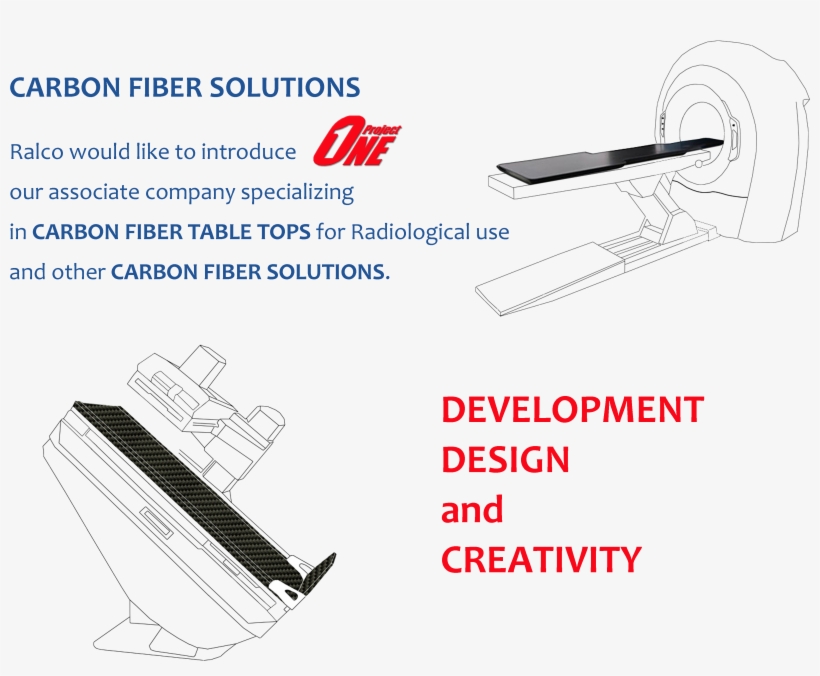 CARBON FIBER SOLUTIONS

Ralco would like to introduce Project ONE our associate company specializing in CARBON FIBER TABLE TOPS for Radiological use and other CARBON FIBER SOLUTIONS.

DEVELOPMENT
DESIGN
and
CREATIVITY